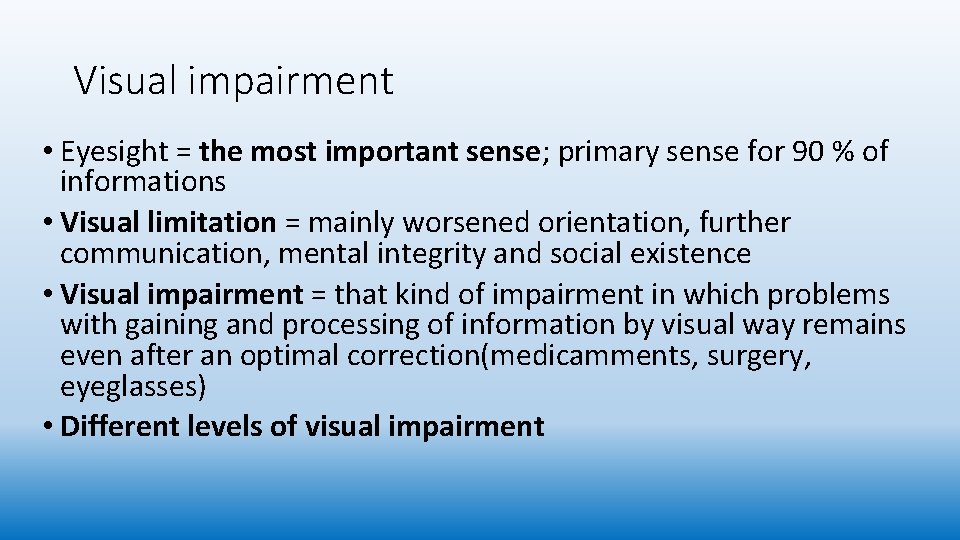 Visual impairment

• Eyesight = the most important sense; primary sense for 90 % of informations

• Visual limitation = mainly worsened orientation, further communication, mental integrity and social existence

• Visual impairment = that kind of impairment in which problems with gaining and processing of information by visual way remains even after an optimal correction(medicamments, surgery, eyeglasses)

• Different levels of visual impairment